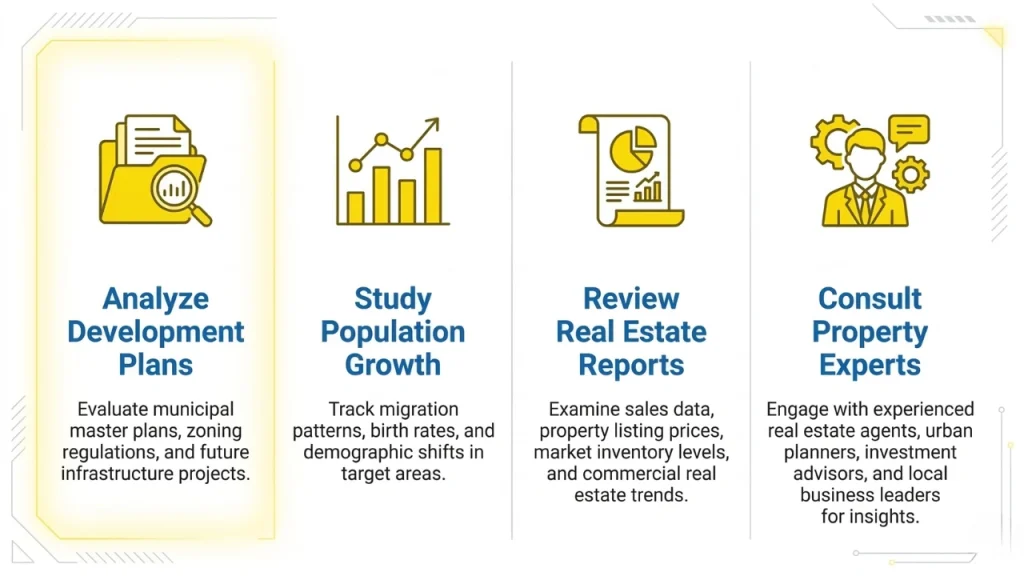 Analyze Development Plans

Evaluate municipal master plans, zoning regulations, and future infrastructure projects.

Study Population Growth

Track migration patterns, birth rates, and demographic shifts in target areas.

Review Real Estate Reports

Examine sales data, property listing prices, market inventory levels, and commercial real estate trends.

Consult Property Experts

Engage with experienced real estate agents, urban planners, investment advisors, and local business leaders for insights.